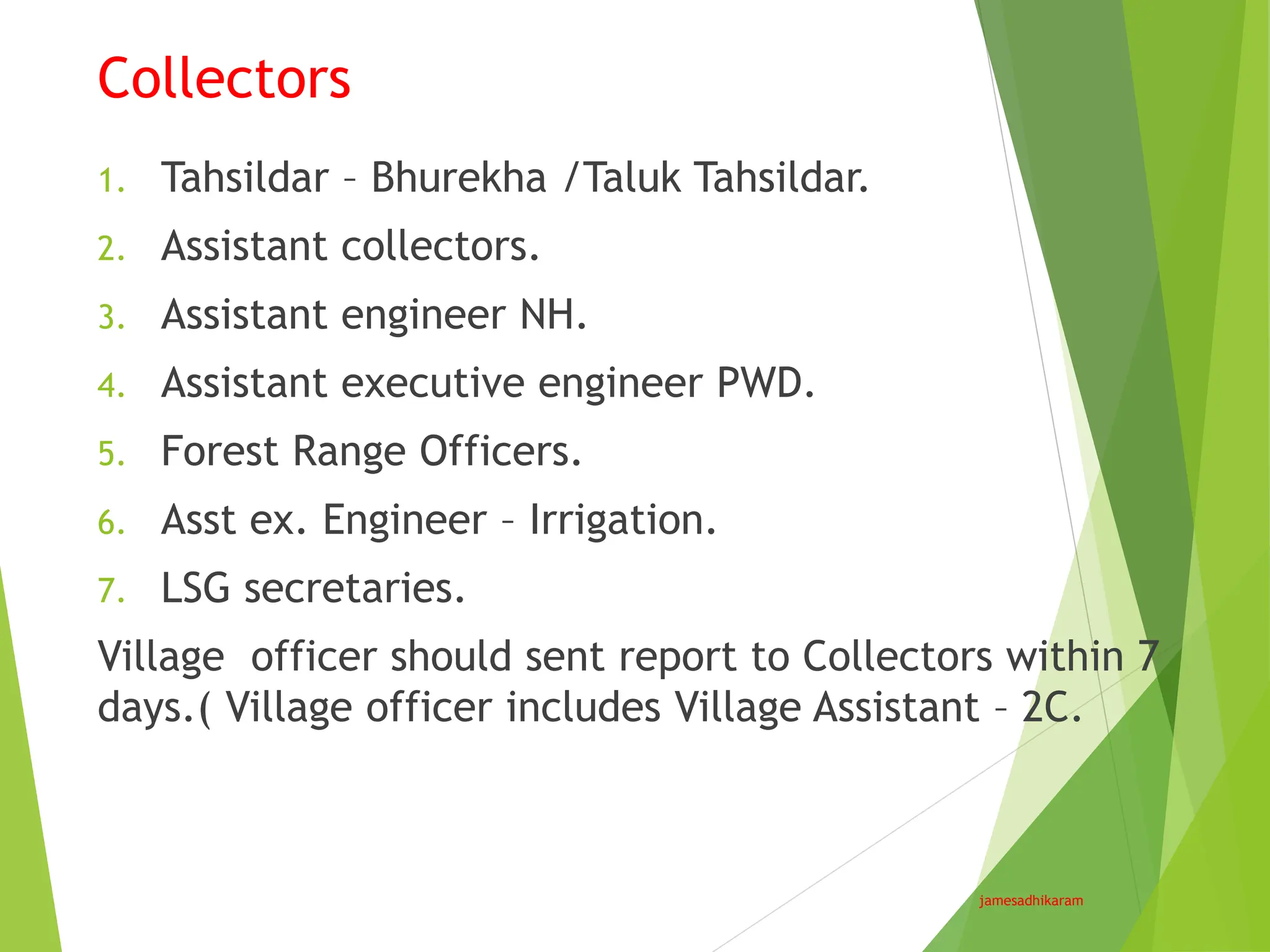 Collectors

1. Tahsildar – Bhurekha /Taluk Tahsildar.
2. Assistant collectors.
3. Assistant engineer NH.
4. Assistant executive engineer PWD.
5. Forest Range Officers.
6. Asst ex. Engineer – Irrigation.
7. LSG secretaries.

Village officer should sent report to Collectors within 7 days.( Village officer includes Village Assistant – 2C.

jamesadhikaram